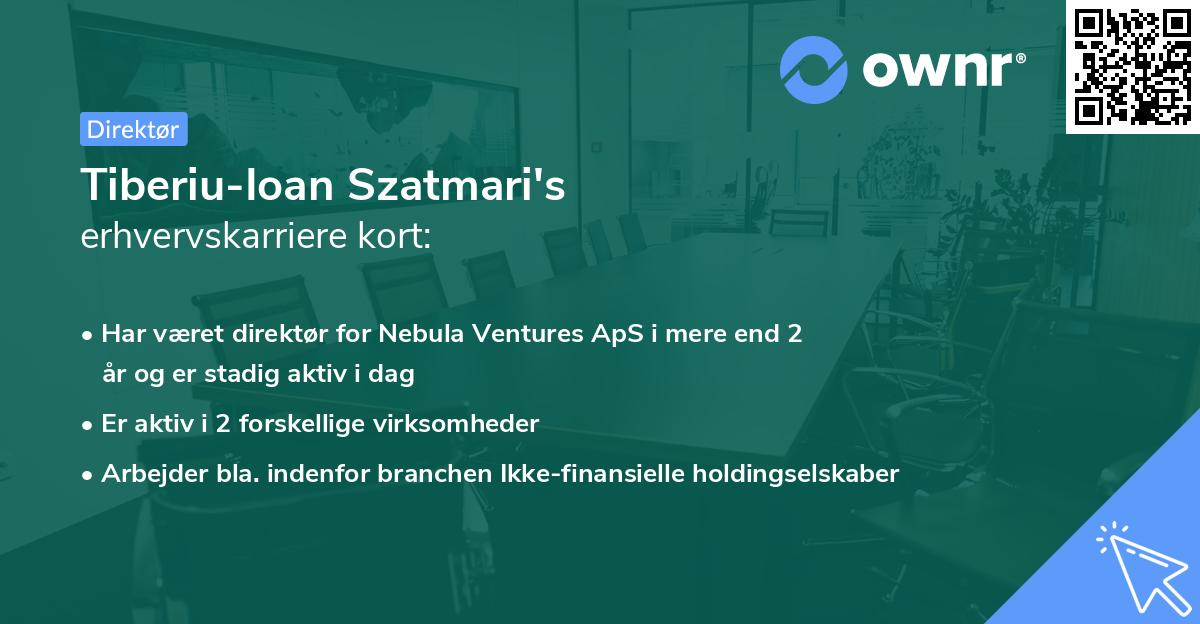 ownr®

Direktør

Tiberiu-Ioan Szatmari's erhvervskarriere kort:

• Har været direktør for Nebula Ventures ApS i mere end 2 år og er stadig aktiv i dag

• Er aktiv i 2 forskellige virksomheder

• Arbejder bla. indenfor branchen Ikke-finansielle holdingselskaber